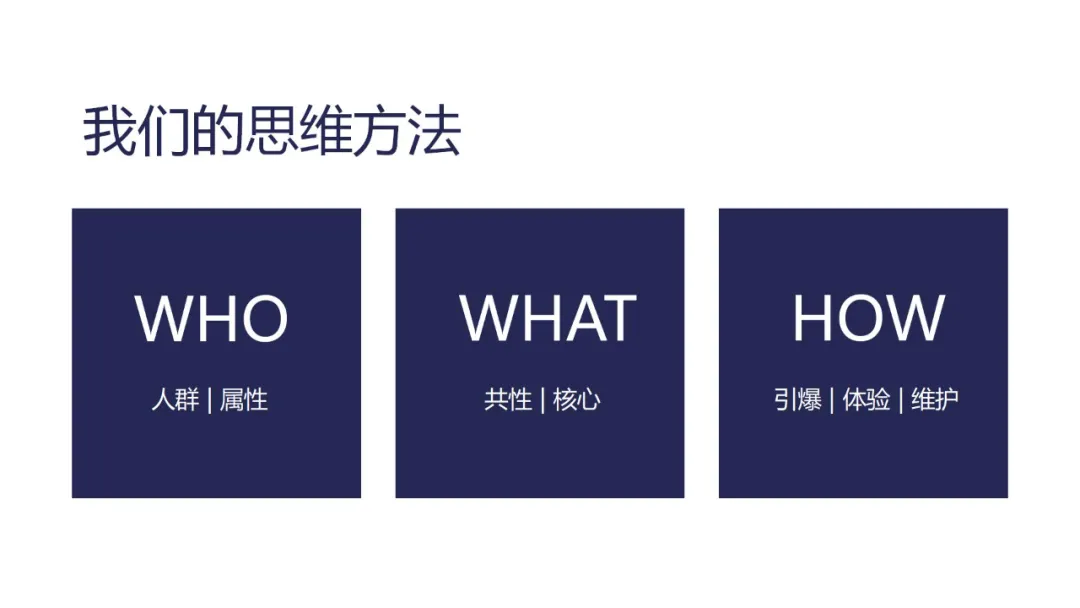 我们的思维方法

WHO
人群 | 属性

WHAT
共性 | 核心

HOW
引爆 | 体验 | 维护